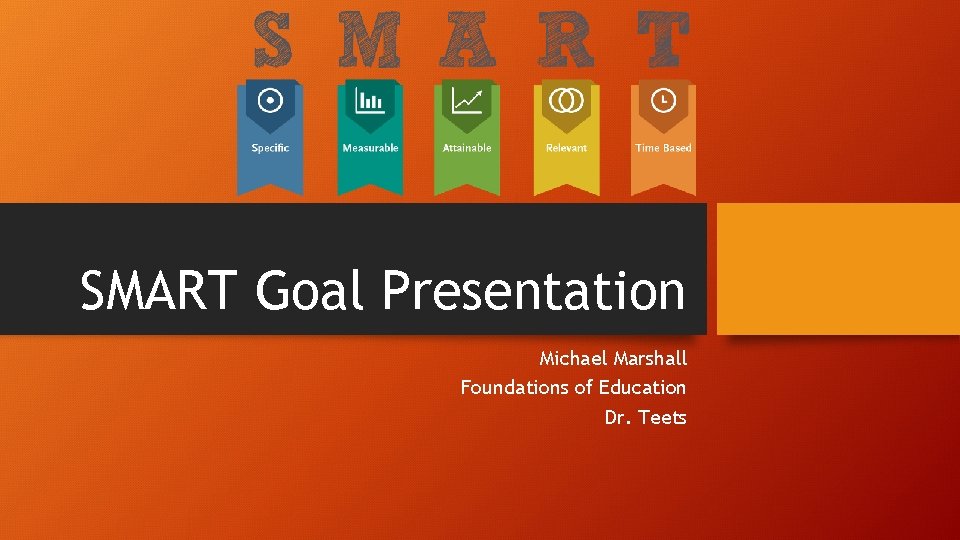 S M A R T

Specific

Measurable

Attainable

Relevant

Time Based

SMART Goal Presentation

Michael Marshall
Foundations of Education
Dr. Teets